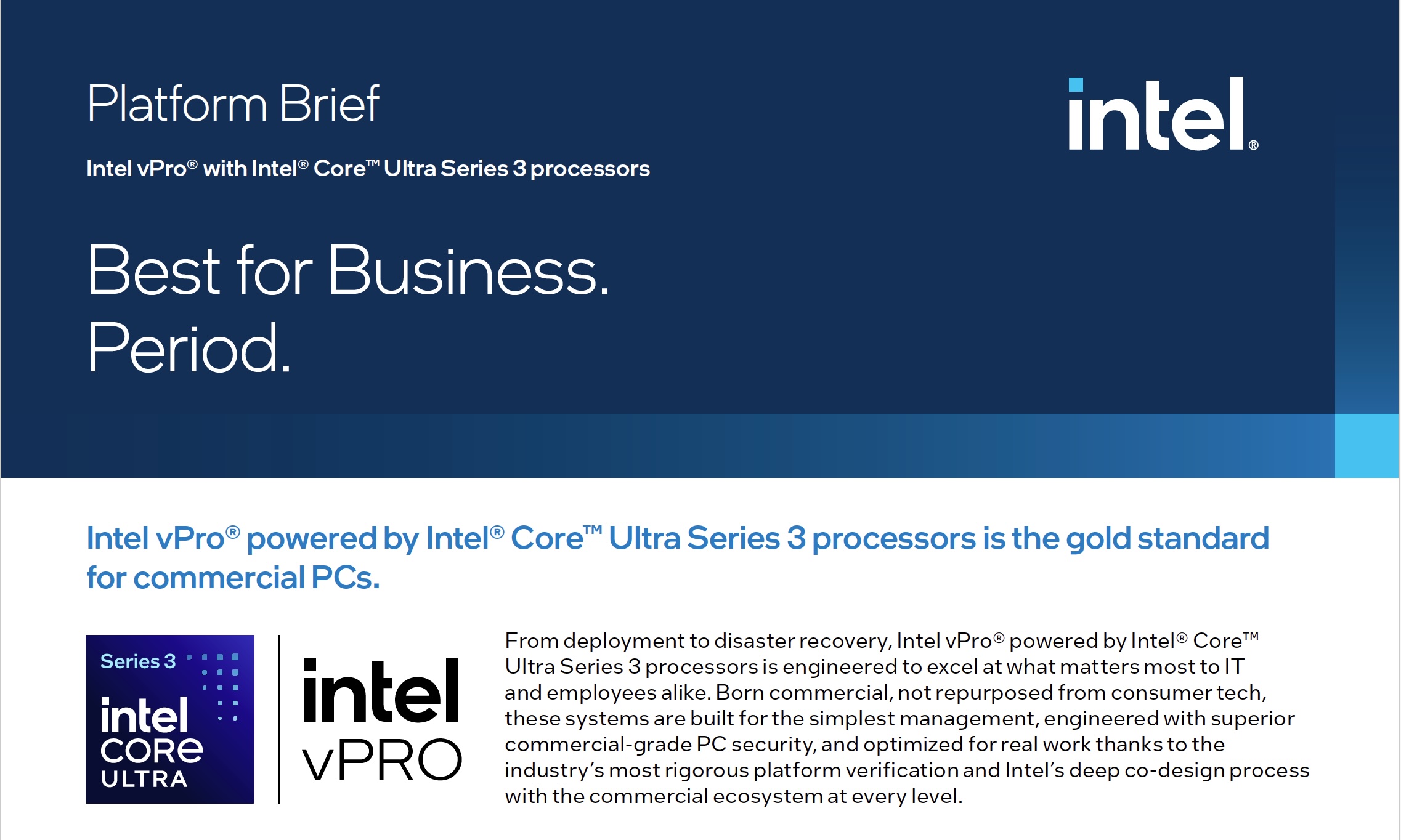 Platform Brief

Intel vPro® with Intel® Core™ Ultra Series 3 processors

intel®

Best for Business.
Period.

Intel vPro® powered by Intel® Core™ Ultra Series 3 processors is the gold standard for commercial PCs.

Series 3
intel
CORE
ULTRA

intel
vPRO

From deployment to disaster recovery, Intel vPro® powered by Intel® Core™ Ultra Series 3 processors is engineered to excel at what matters most to IT and employees alike. Born commercial, not repurposed from consumer tech, these systems are built for the simplest management, engineered with superior commercial-grade PC security, and optimized for real work thanks to the industry's most rigorous platform verification and Intel's deep co-design process with the commercial ecosystem at every level.